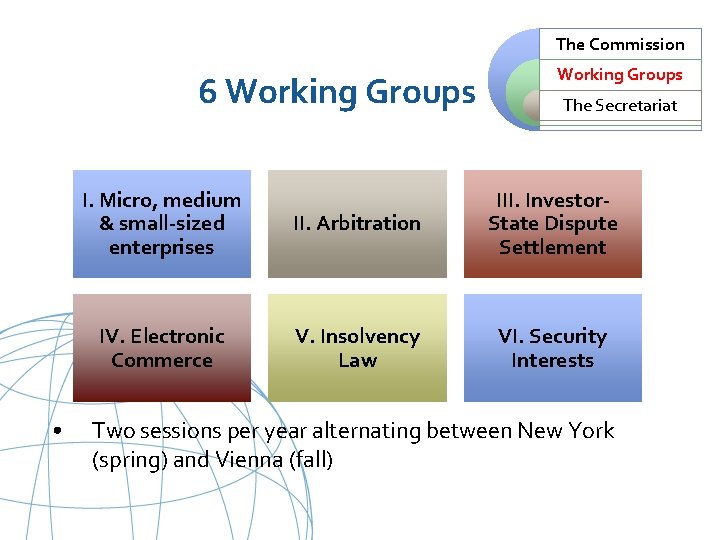 6 Working Groups

The Commission
Working Groups
The Secretariat

I. Micro, medium & small-sized enterprises

II. Arbitration

III. Investor-State Dispute Settlement

IV. Electronic Commerce

V. Insolvency Law

VI. Security Interests

• Two sessions per year alternating between New York (spring) and Vienna (fall)